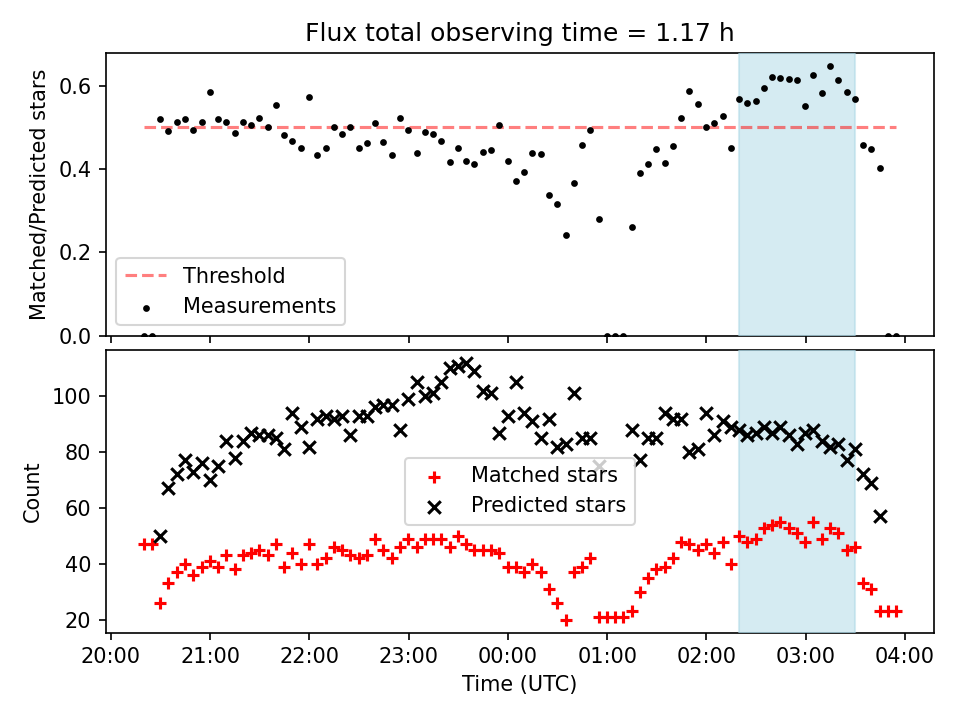 Flux total observing time = 1.17 h

Matched/Predicted stars

0.6
0.4
0.2
0.0

Threshold
Measurements

Count

100
80
60
40
20

Matched stars
Predicted stars

20:00 21:00 22:00 23:00 00:00 01:00 02:00 03:00 04:00

Time (UTC)